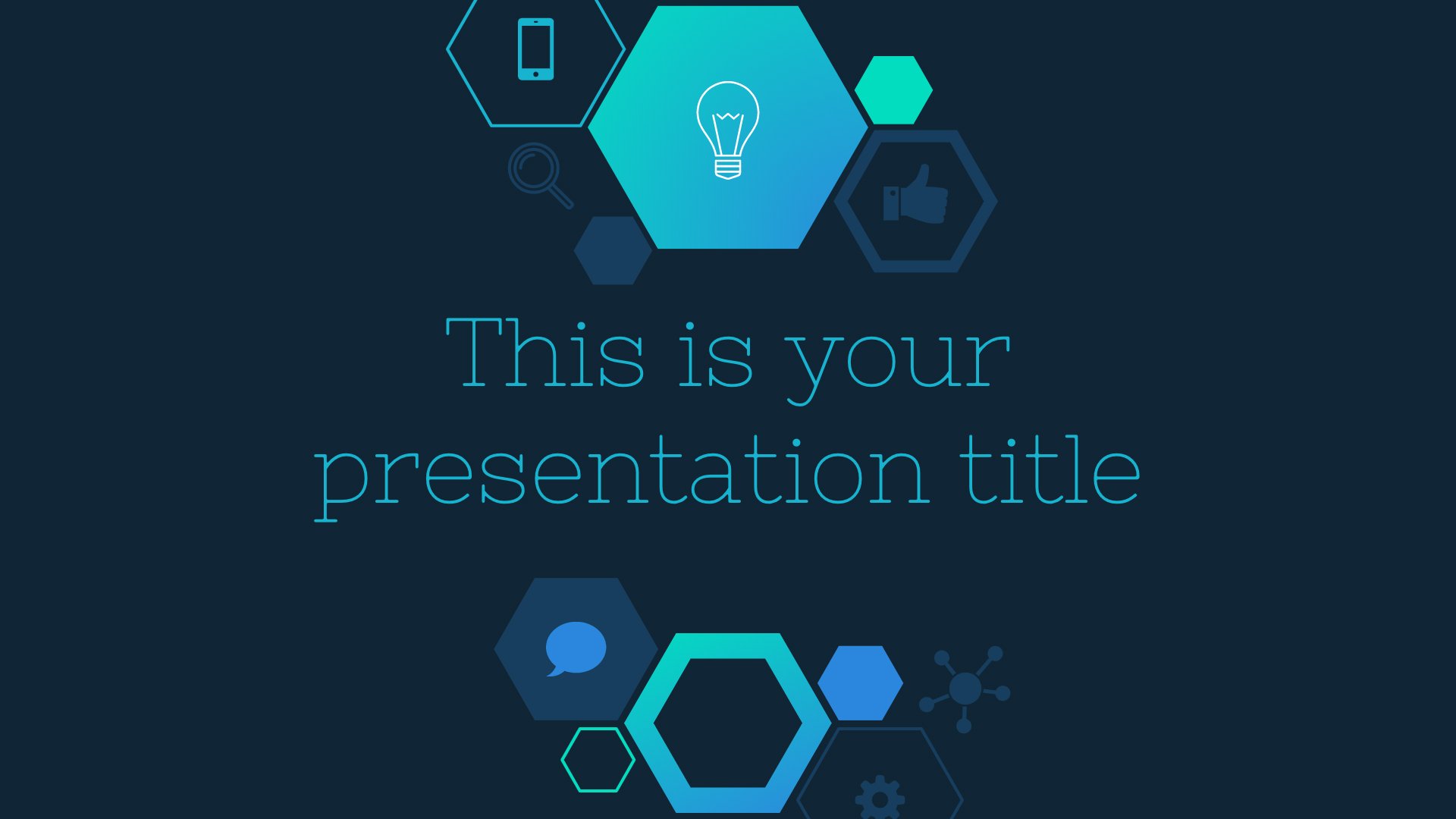 This is your presentation title